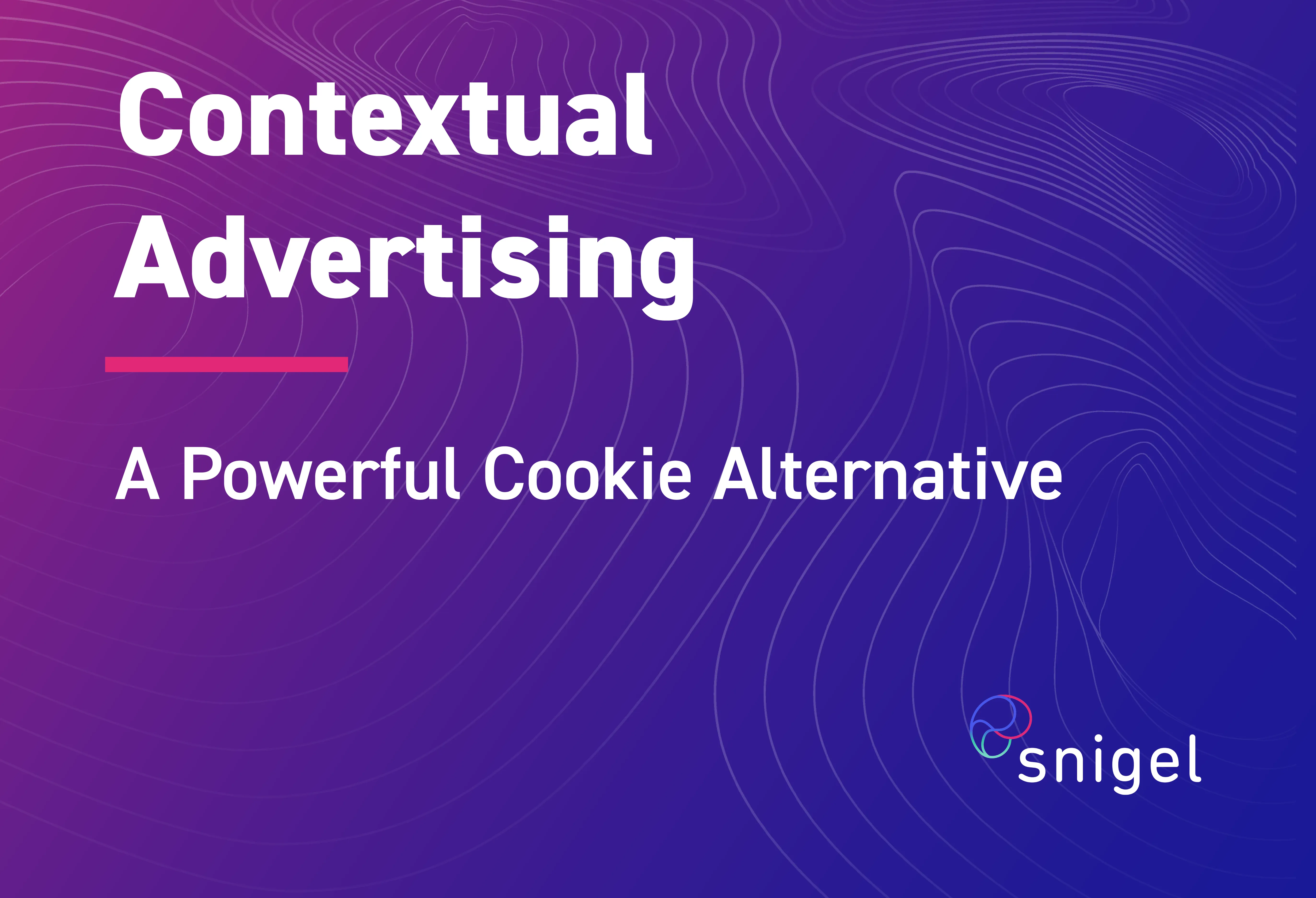 Contextual Advertising

A Powerful Cookie Alternative

snigel